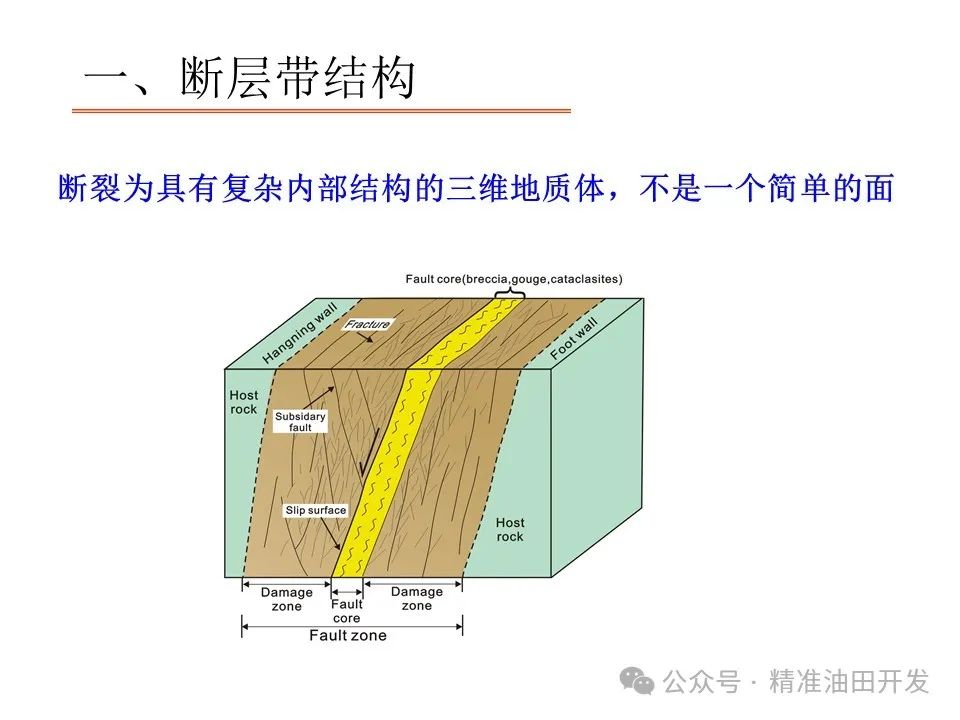 一、断层带结构

断裂为具有复杂内部结构的三维地质体，不是一个简单的面

Fault core(breccia,gouge,cataclasites)

Hangning wall

Fracture

Foot wall

Host rock

Subsidary fault

Slip surface

Host rock

Damage zone

Fault core

Damage zone

Fault zone

公众号 · 精准油田开发